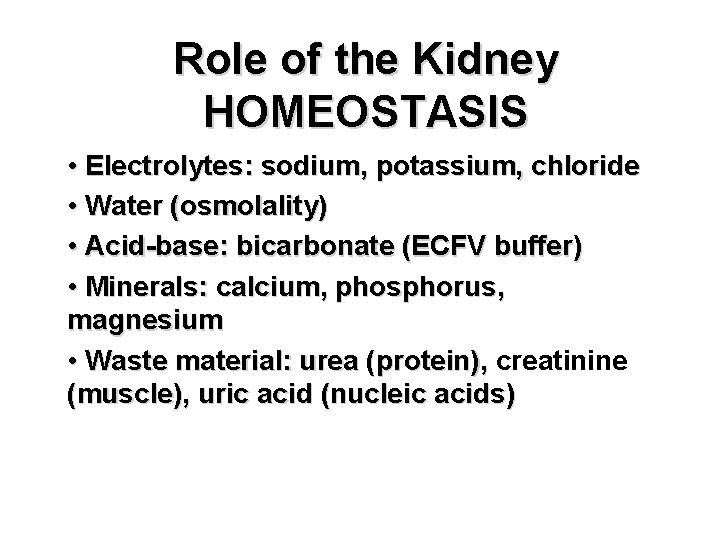 Role of the Kidney
HOMEOSTASIS

• Electrolytes: sodium, potassium, chloride

• Water (osmolality)

• Acid-base: bicarbonate (ECFV buffer)

• Minerals: calcium, phosphorus, magnesium

• Waste material: urea (protein), creatinine (muscle), uric acid (nucleic acids)